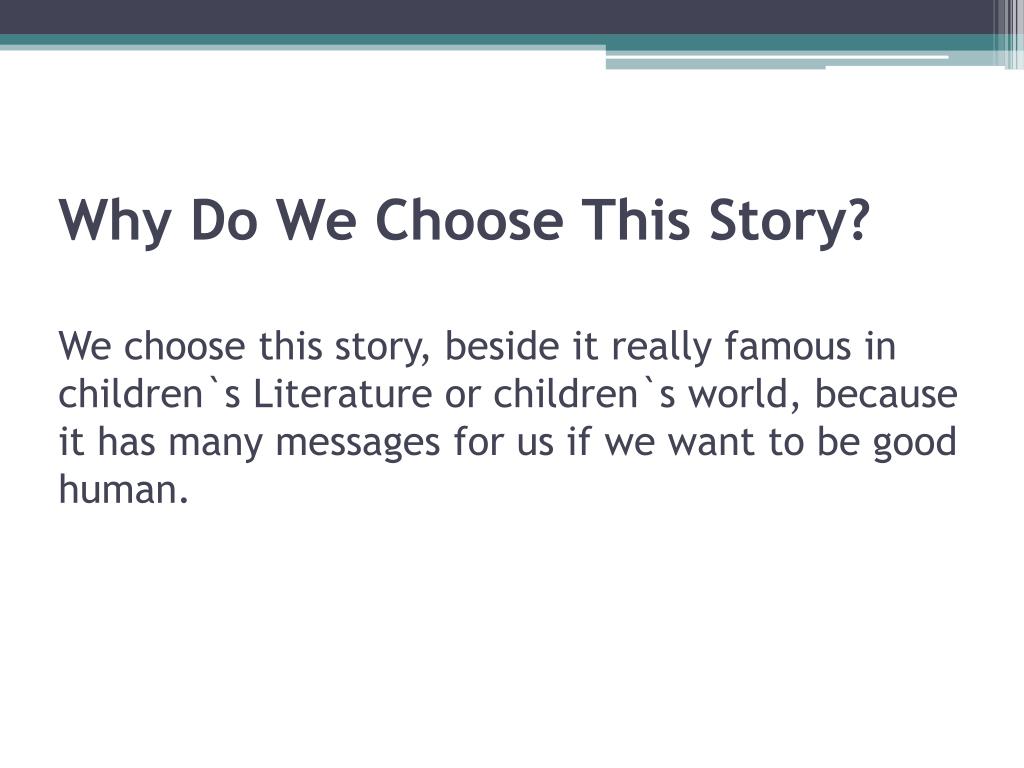 Why Do We Choose This Story?

We choose this story, beside it really famous in children`s Literature or children`s world, because it has many messages for us if we want to be good human.